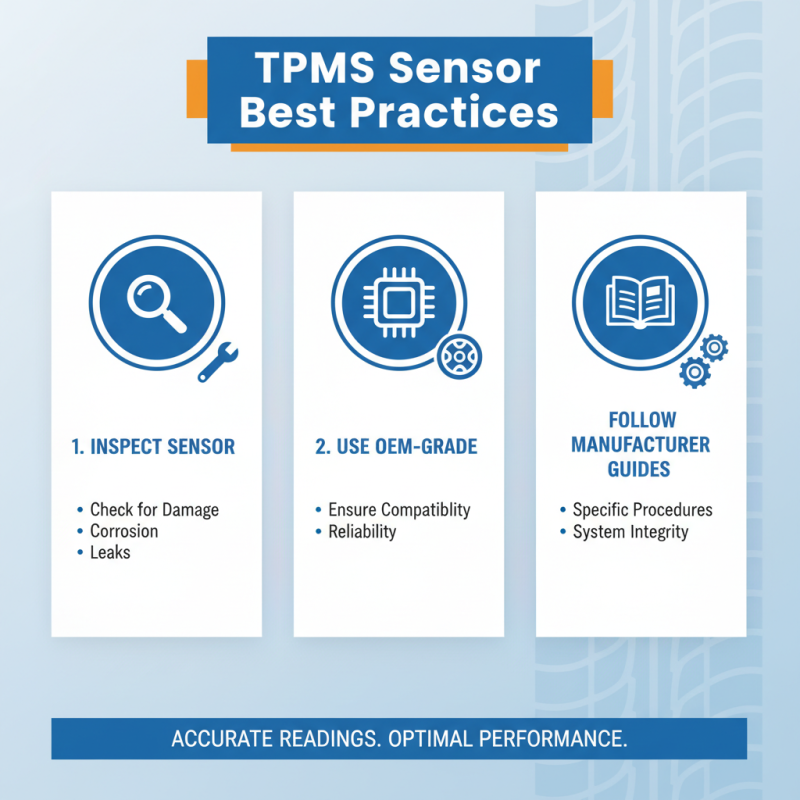 TPMS Sensor Best Practices

1. INSPECT SENSOR

• Check for Damage
• Corrosion
• Leaks

2. USE OEM-GRADE

• Ensure Compatiblity
• Reliability

FOLLOW MANUFACTURER GUIDES

• Specific Procedures
• System Integrity

ACCURATE READINGS. OPTIMAL PERFORMANCE.